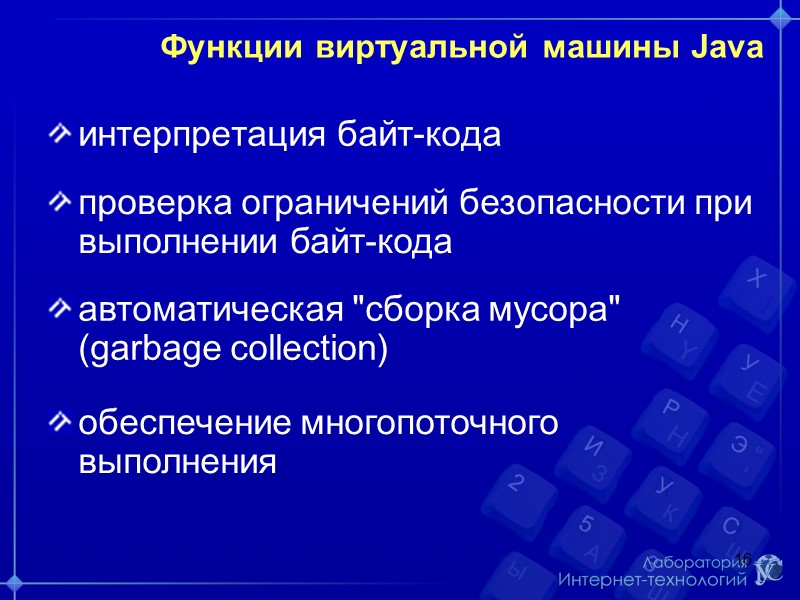 Функции виртуальной машины Java

интерпретация байт-кода

проверка ограничений безопасности при выполнении байт-кода

автоматическая "сборка мусора" (garbage collection)

обеспечение многопоточного выполнения

16

Лаборатория Интернет-технологий